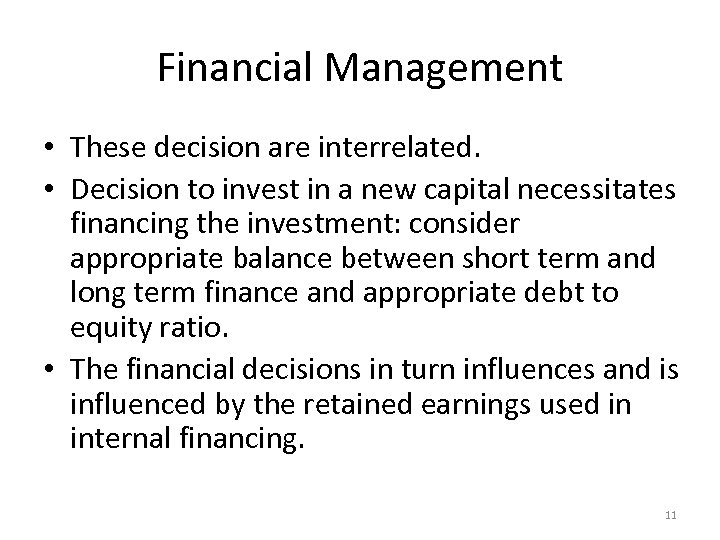 Financial Management

• These decision are interrelated.
• Decision to invest in a new capital necessitates financing the investment: consider appropriate balance between short term and long term finance and appropriate debt to equity ratio.
• The financial decisions in turn influences and is influenced by the retained earnings used in internal financing.

11